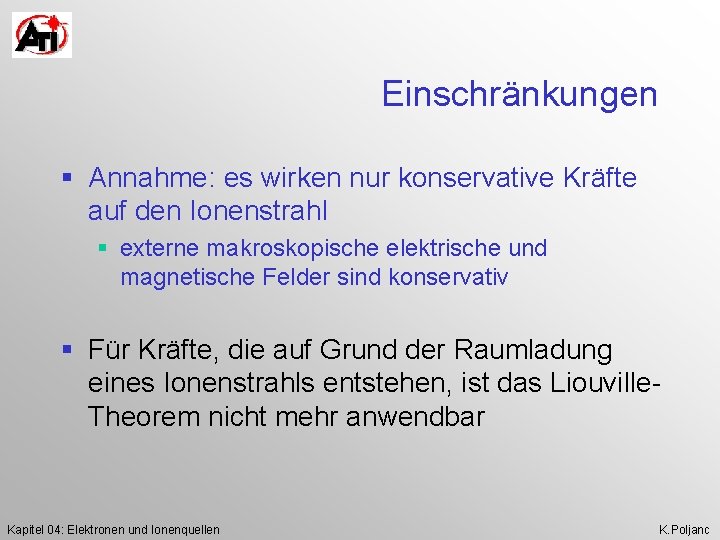 ATI

Einschränkungen

▪ Annahme: es wirken nur konservative Kräfte auf den Ionenstrahl

▪ externe makroskopische elektrische und magnetische Felder sind konservativ

▪ Für Kräfte, die auf Grund der Raumladung eines Ionenstrahls entstehen, ist das Liouville-Theorem nicht mehr anwendbar

Kapitel 04: Elektronen und Ionenquellen

K.Poljanc